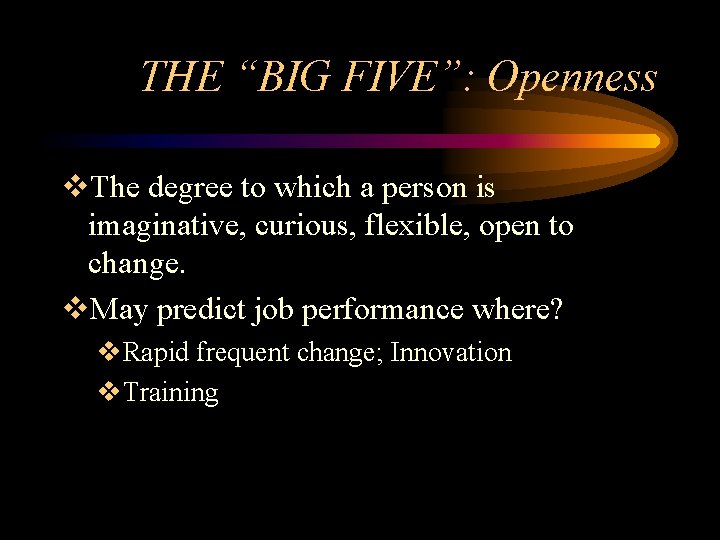 THE “BIG FIVE”: Openness

❖The degree to which a person is imaginative, curious, flexible, open to change.

❖May predict job performance where?

❖Rapid frequent change; Innovation

❖Training